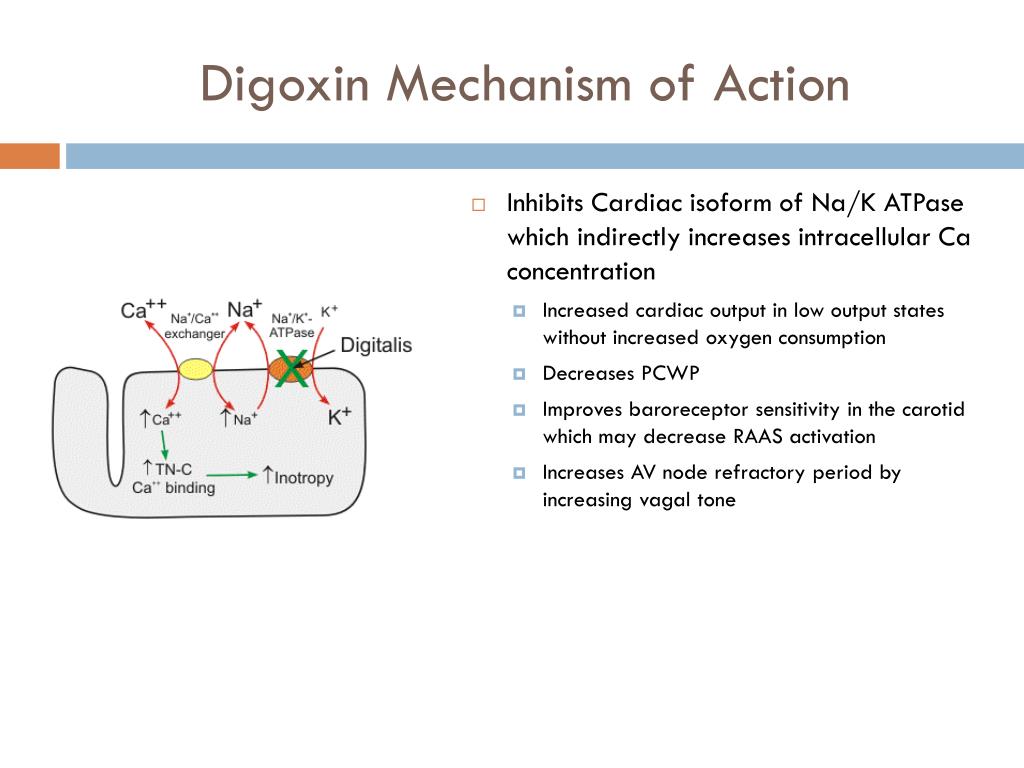 Digoxin Mechanism of Action

$Ca^{++}$ $Na^{+}/Ca^{++}$ exchanger $Na^{+}$ $Na^{+}/K^{+}$-ATPase $K^{+}$

X Digitalis

$\uparrow Ca^{++}$ $\uparrow Na^{+}$ $K^{+}$

$\uparrow$TN-C $Ca^{++}$ binding $\uparrow$Inotropy

Inhibits Cardiac isoform of Na/K ATPase which indirectly increases intracellular Ca concentration

Increased cardiac output in low output states without increased oxygen consumption

Decreases PCWP

Improves baroreceptor sensitivity in the carotid which may decrease RAAS activation

Increases AV node refractory period by increasing vagal tone